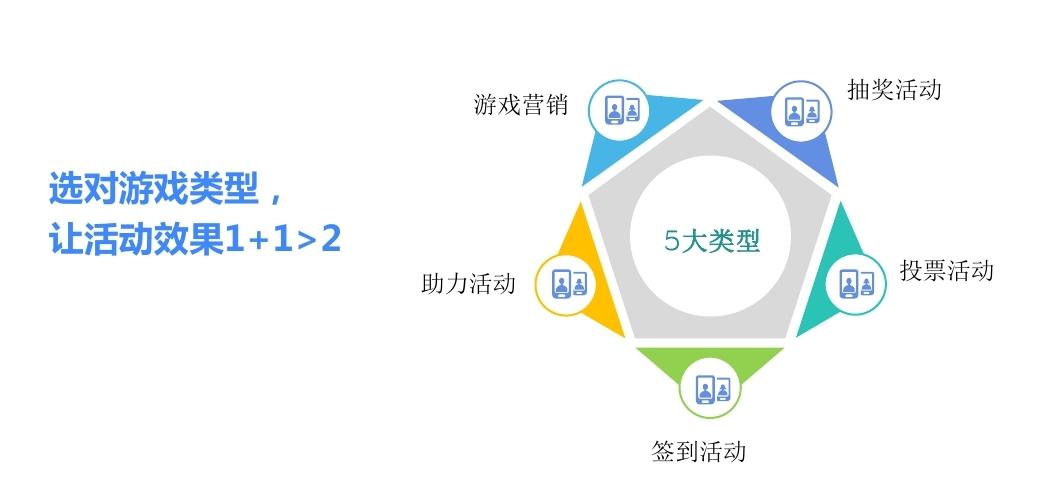 选对游戏类型，
让活动效果1+1>2

游戏营销
抽奖活动
5大类型
助力活动
投票活动
签到活动